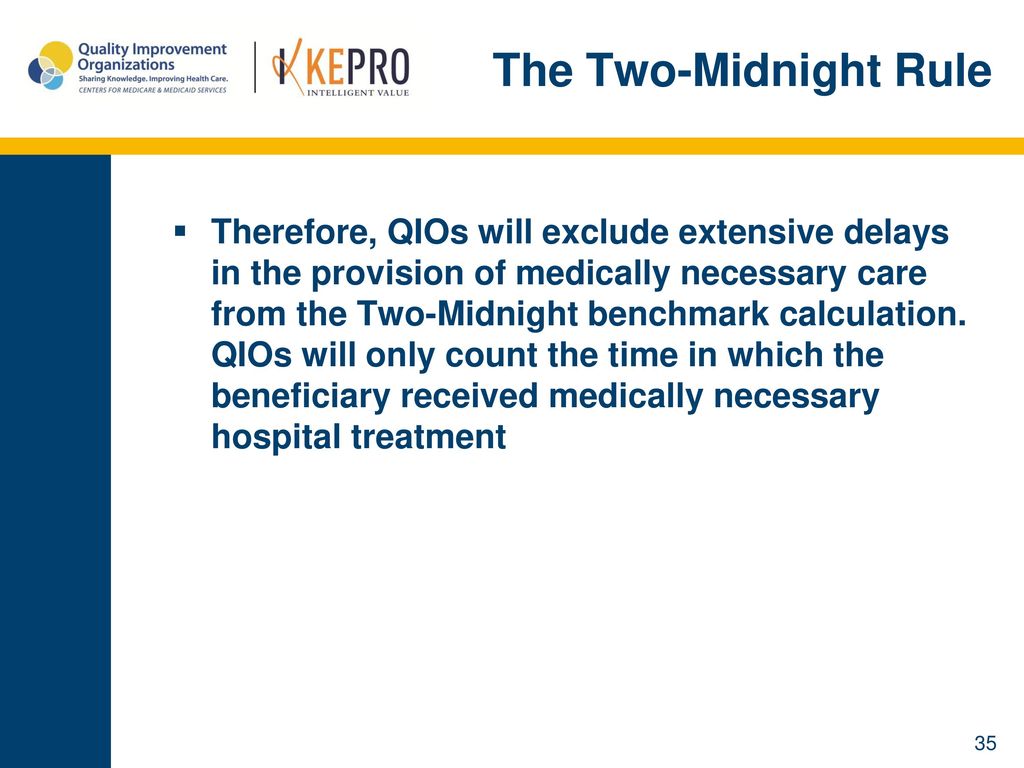 Quality Improvement Organizations
Sharing Knowledge. Improving Health Care.
CENTERS FOR MEDICARE & MEDICAID SERVICES

KEPRO
INTELLIGENT VALUE

The Two-Midnight Rule

▪ Therefore, QIOs will exclude extensive delays in the provision of medically necessary care from the Two-Midnight benchmark calculation. QIOs will only count the time in which the beneficiary received medically necessary hospital treatment

35